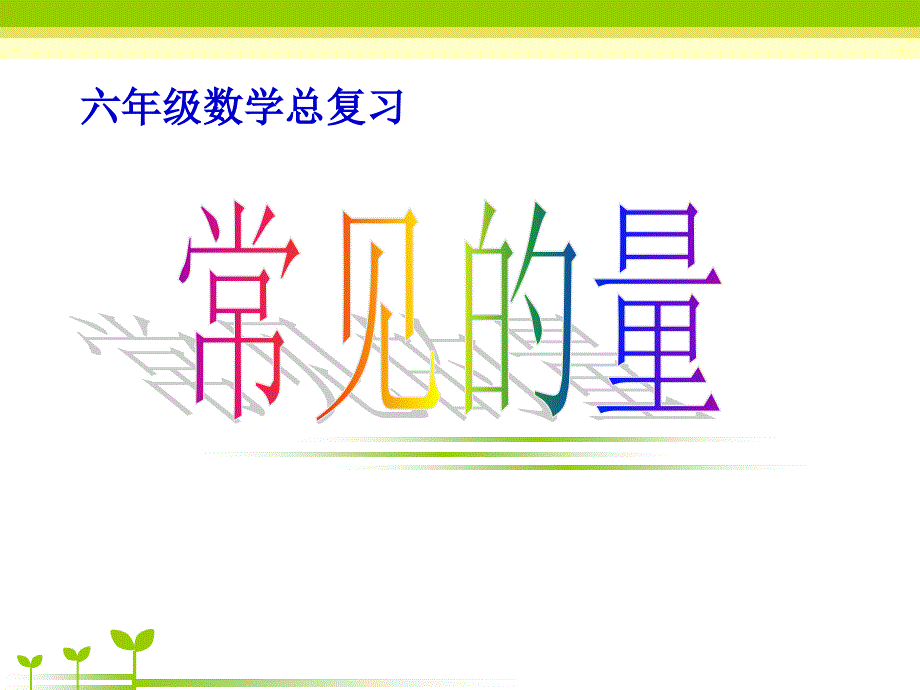 六年级数学总复习

常见的量